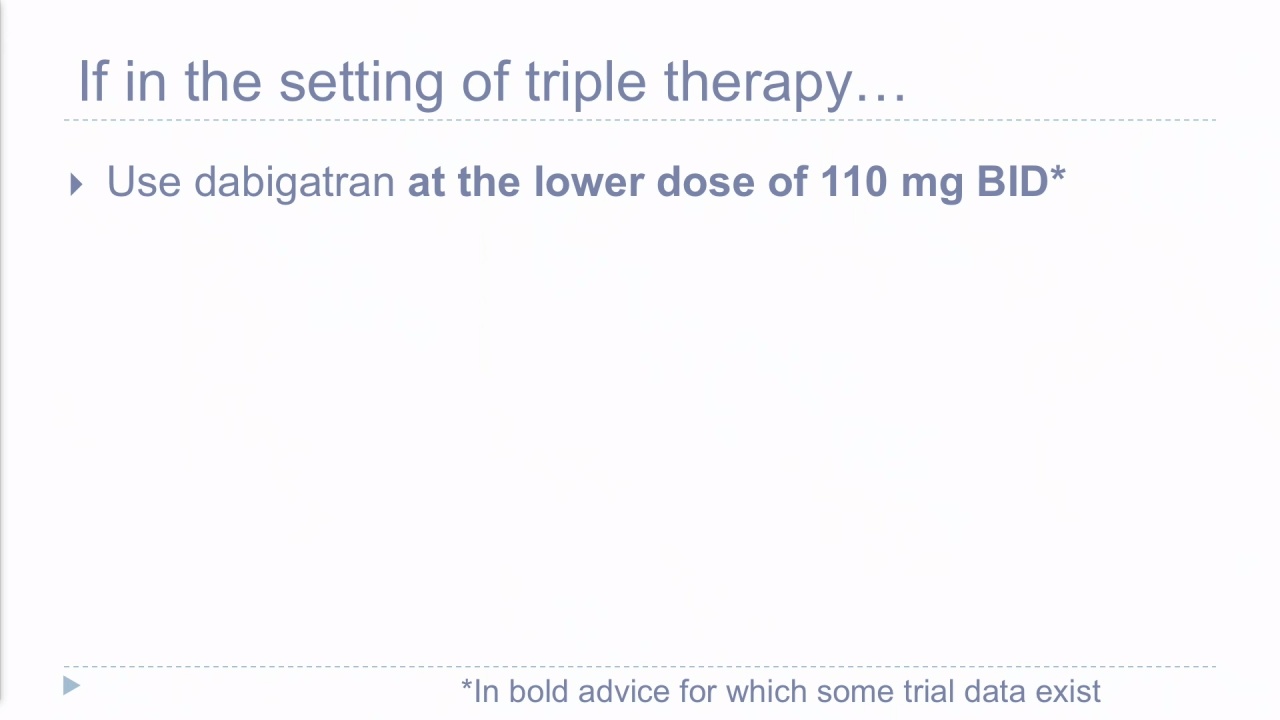 If in the setting of triple therapy…

Use dabigatran at the lower dose of 110 mg BID*

*In bold advice for which some trial data exist